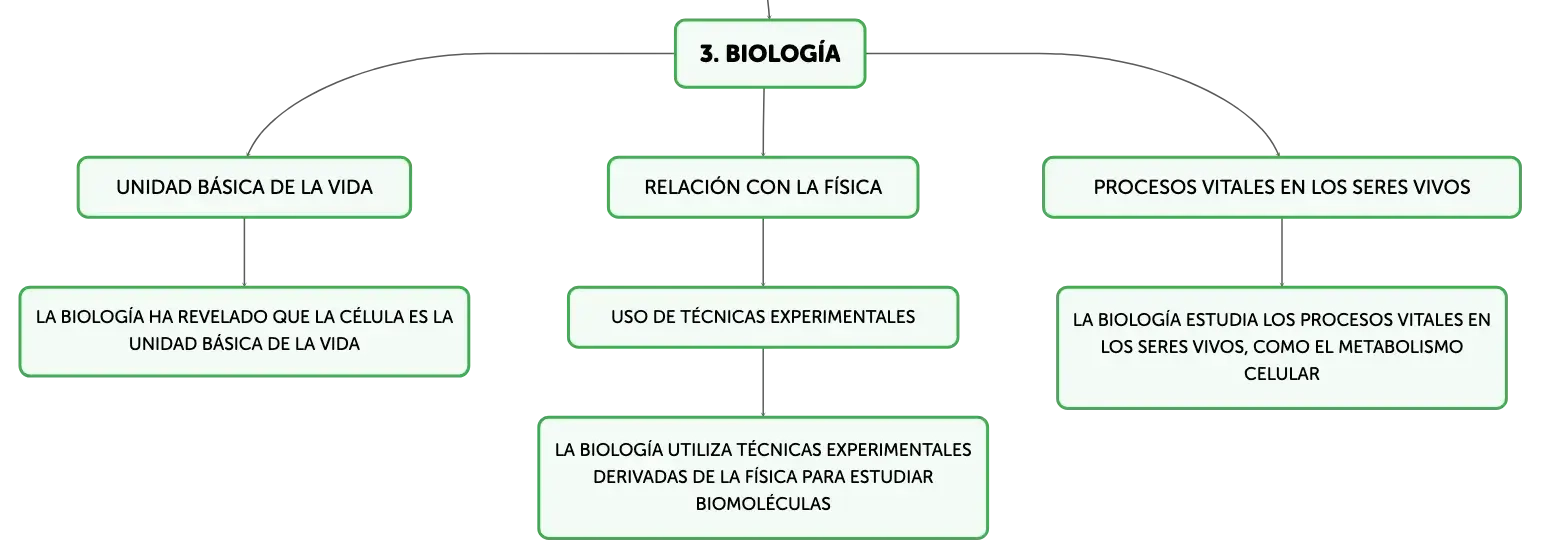 3. BIOLOGÍA

UNIDAD BÁSICA DE LA VIDA

LA BIOLOGÍA HA REVELADO QUE LA CÉLULA ES LA UNIDAD BÁSICA DE LA VIDA

RELACIÓN CON LA FÍSICA

USO DE TÉCNICAS EXPERIMENTALES

LA BIOLOGÍA UTILIZA TÉCNICAS EXPERIMENTALES DERIVADAS DE LA FÍSICA PARA ESTUDIAR BIOMOLÉCULAS

PROCESOS VITALES EN LOS SERES VIVOS

LA BIOLOGÍA ESTUDIA LOS PROCESOS VITALES EN LOS SERES VIVOS, COMO EL METABOLISMO CELULAR